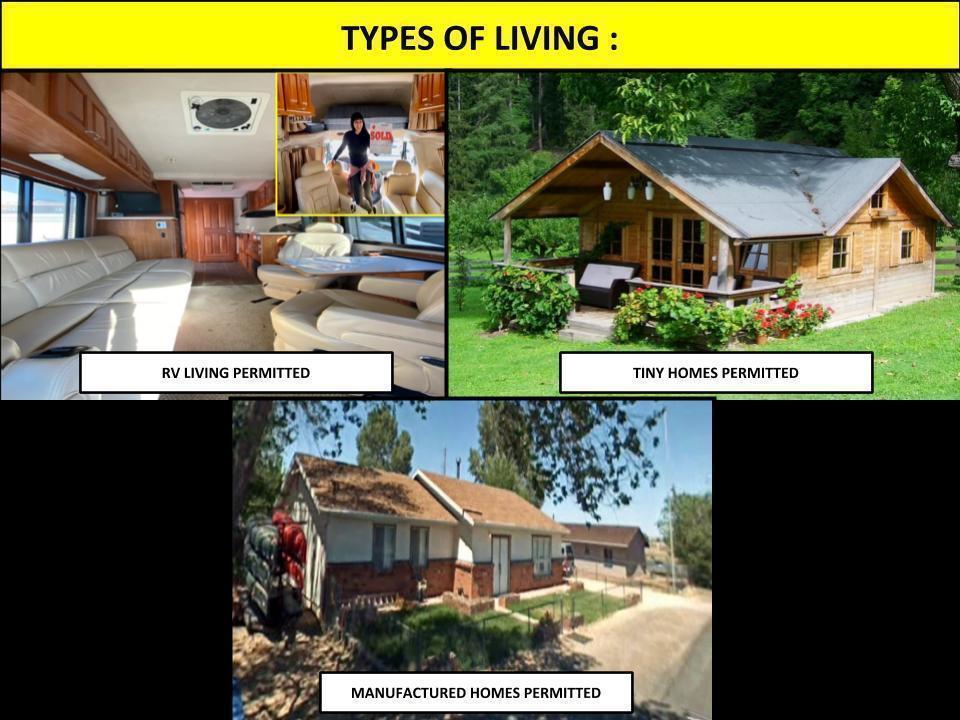 TYPES OF LIVING :

SOLD

RV LIVING PERMITTED

TINY HOMES PERMITTED

MANUFACTURED HOMES PERMITTED